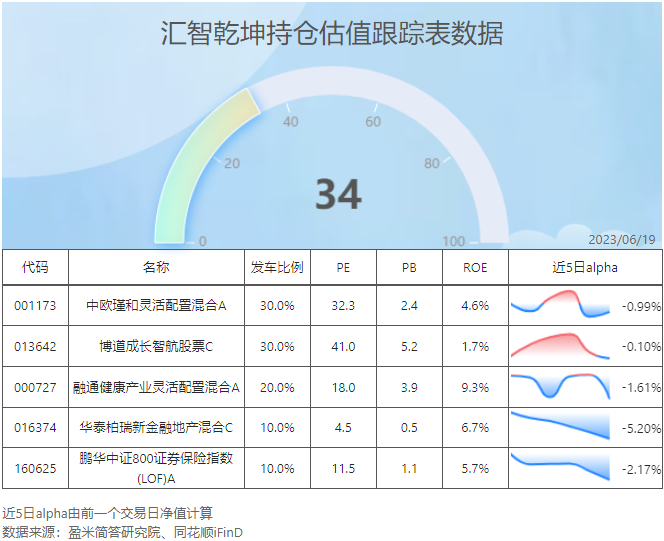 汇智乾坤持仓估值跟踪表数据

0
20
40
60
80
100
34

2023/06/19

| 代码 | 名称 | 发车比例 | PE | PB | ROE | 近5日alpha |
|---|---|---|---|---|---|---|
| 001173 | 中欧瑾和灵活配置混合A | 30.0% | 32.3 | 2.4 | 4.6% | -0.99% |
| 013642 | 博道成长智航股票C | 30.0% | 41.0 | 5.2 | 1.7% | -0.10% |
| 000727 | 融通健康产业灵活配置混合A | 20.0% | 18.0 | 3.9 | 9.3% | -1.61% |
| 016374 | 华泰柏瑞新金融地产混合C | 10.0% | 4.5 | 0.5 | 6.7% | -5.20% |
| 160625 | 鹏华中证800证券保险指数(LOF)A | 10.0% | 11.5 | 1.1 | 5.7% | -2.17% |

近5日alpha由前一个交易日净值计算
数据来源：盈米简答研究院、同花顺iFinD